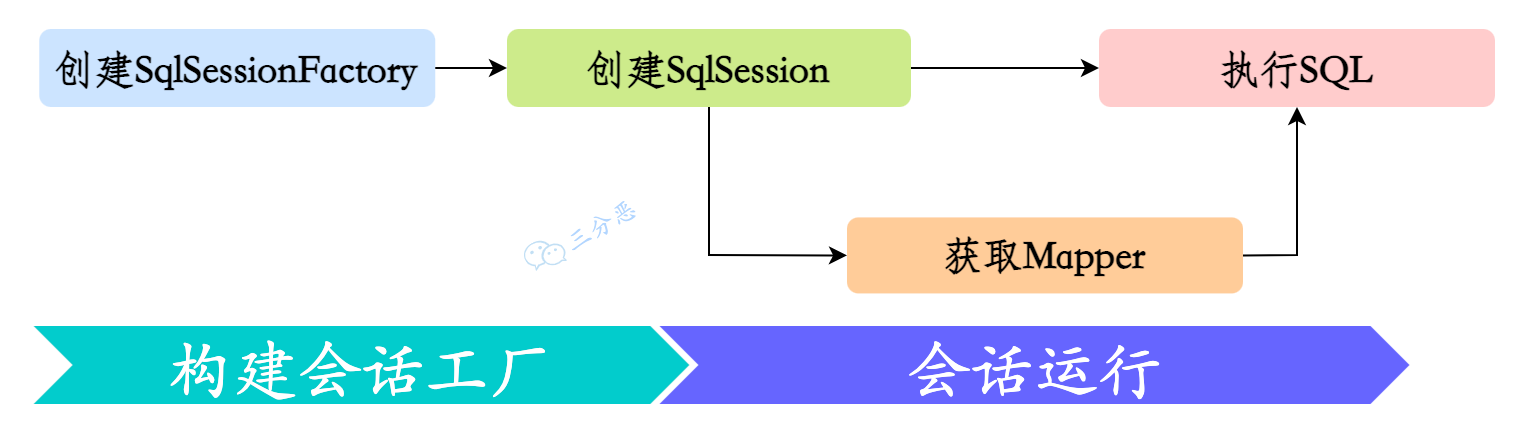 创建SqlSessionFactory

创建SqlSession

执行SQL

三分恶

获取Mapper

构建会话工厂

会话运行